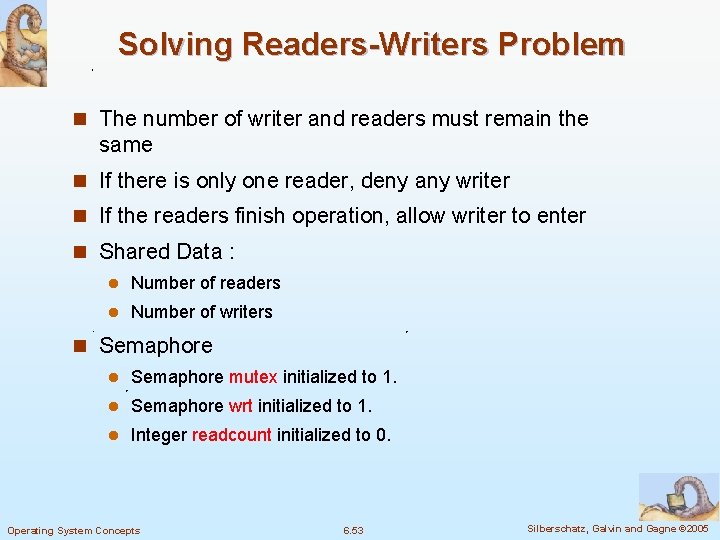 Solving Readers-Writers Problem

- The number of writer and readers must remain the same
- If there is only one reader, deny any writer
- If the readers finish operation, allow writer to enter
- Shared Data :
  - Number of readers
  - Number of writers
- Semaphore
  - Semaphore mutex initialized to 1.
  - Semaphore wrt initialized to 1.
  - Integer readcount initialized to 0.

Operating System Concepts 6.53 Silberschatz, Galvin and Gagne ©2005